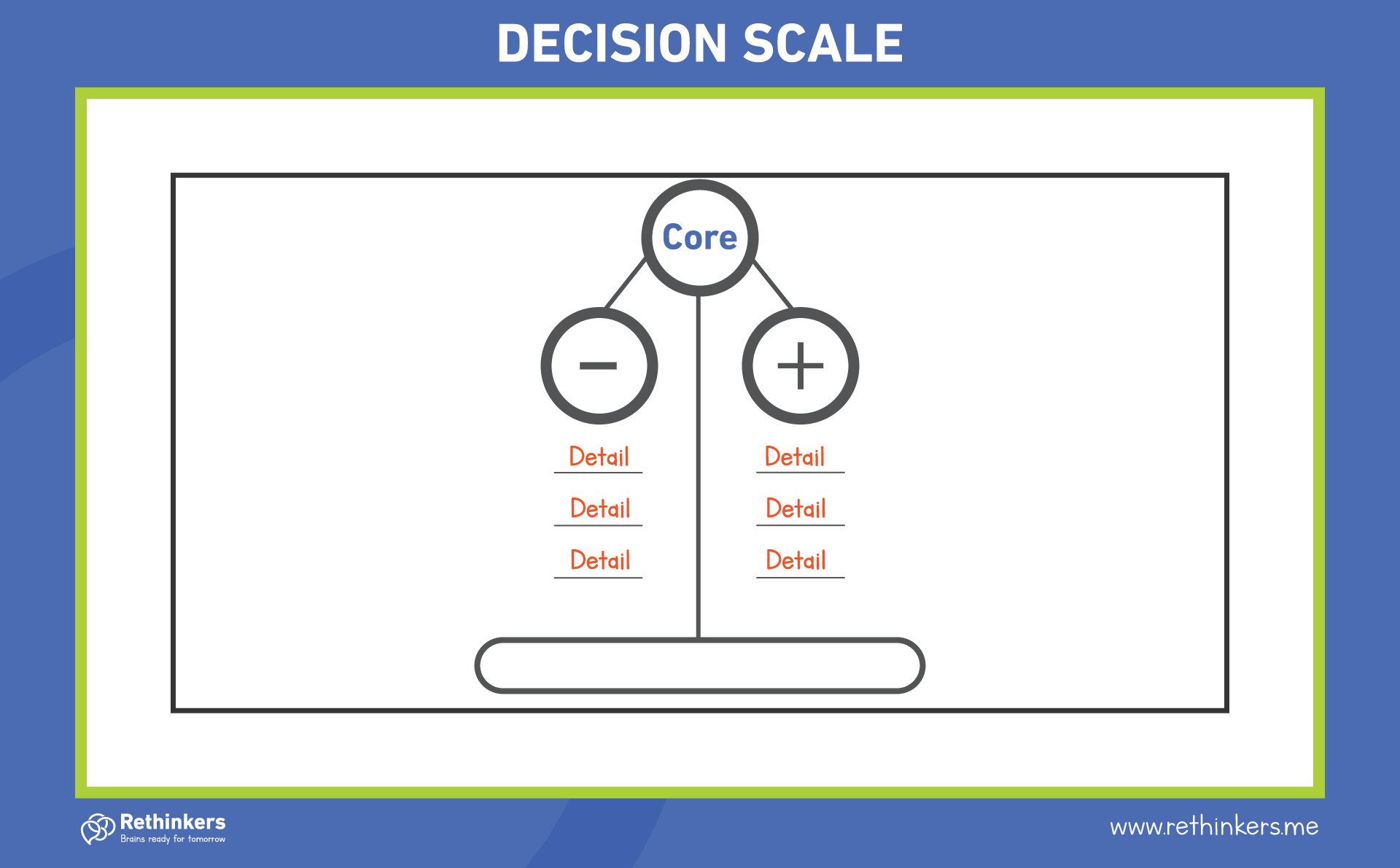 DECISION SCALE

Core

−

+

Detail

Detail

Detail

Detail

Detail

Detail

Rethinkers
Brains ready for tomorrow

www.rethinkers.me